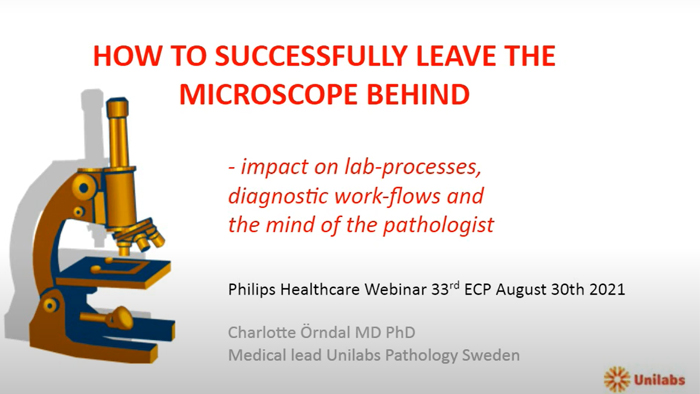 HOW TO SUCCESSFULLY LEAVE THE MICROSCOPE BEHIND

- impact on lab-processes, diagnostic work-flows and the mind of the pathologist

Philips Healthcare Webinar 33$^{rd}$ ECP August 30th 2021

Charlotte Örndal MD PhD
Medical lead Unilabs Pathology Sweden

Unilabs